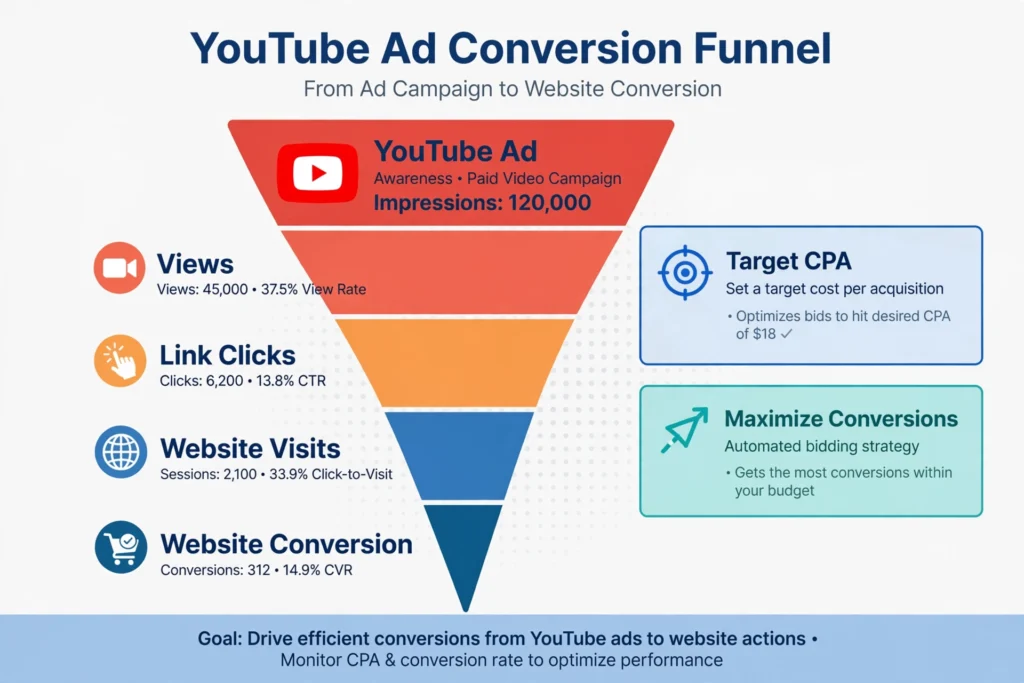 YouTube Ad Conversion Funnel

From Ad Campaign to Website Conversion

YouTube Ad
Awareness • Paid Video Campaign
Impressions: 120,000

Views
Views: 45,000 • 37.5% View Rate

Link Clicks
Clicks: 6,200 • 13.8% CTR

Website Visits
Sessions: 2,100 • 33.9% Click-to-Visit

Website Conversion
Conversions: 312 • 14.9% CVR

Target CPA
Set a target cost per acquisition
• Optimizes bids to hit desired CPA of $18 ✓

Maximize Conversions
Automated bidding strategy
• Gets the most conversions within your budget

Goal: Drive efficient conversions from YouTube ads to website actions •
Monitor CPA & conversion rate to optimize performance